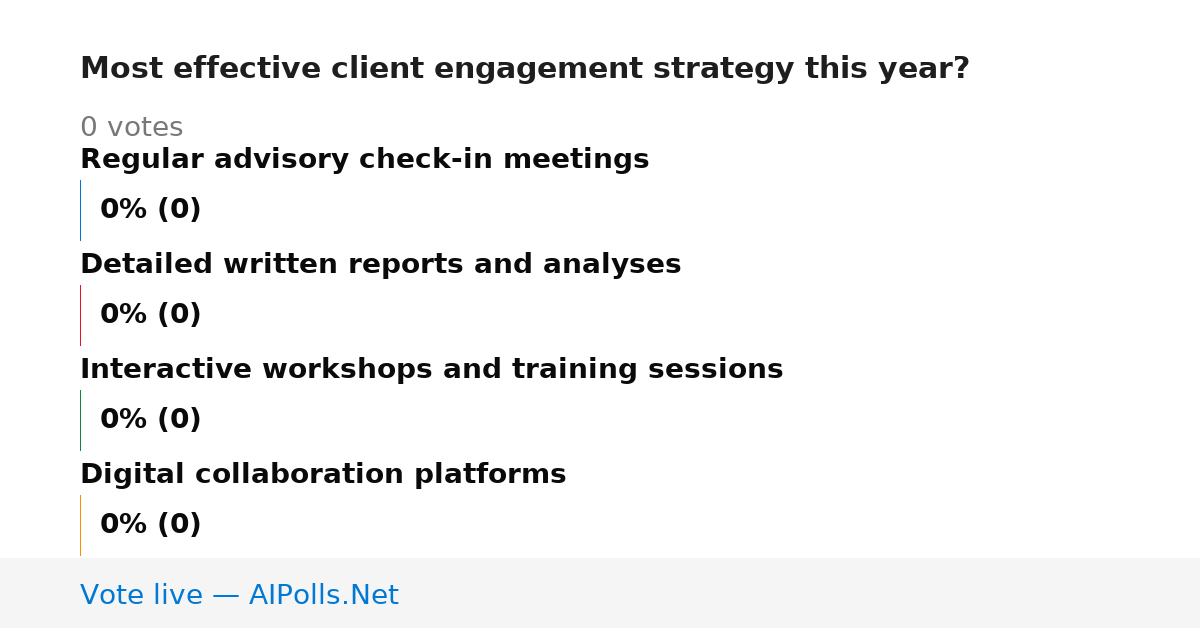 Most effective client engagement strategy this year?

0 votes

Regular advisory check-in meetings

0% (0)

Detailed written reports and analyses

0% (0)

Interactive workshops and training sessions

0% (0)

Digital collaboration platforms

0% (0)

Vote live — AIPolls.Net